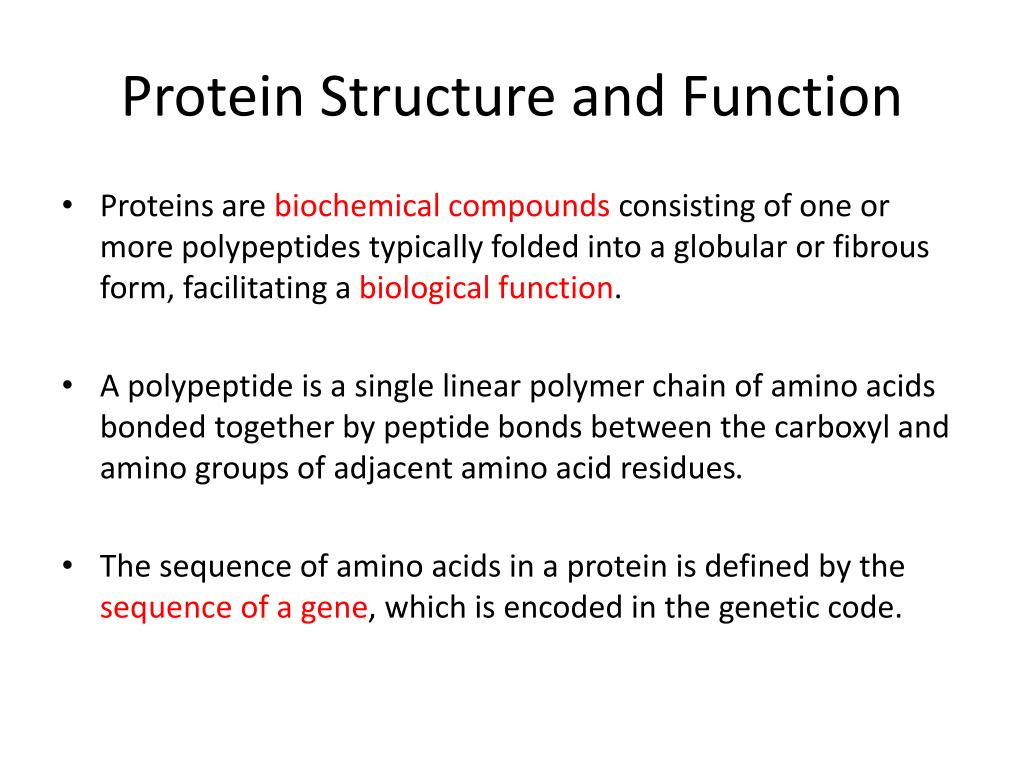 Protein Structure and Function

• Proteins are biochemical compounds consisting of one or more polypeptides typically folded into a globular or fibrous form, facilitating a biological function.

• A polypeptide is a single linear polymer chain of amino acids bonded together by peptide bonds between the carboxyl and amino groups of adjacent amino acid residues.

• The sequence of amino acids in a protein is defined by the sequence of a gene, which is encoded in the genetic code.